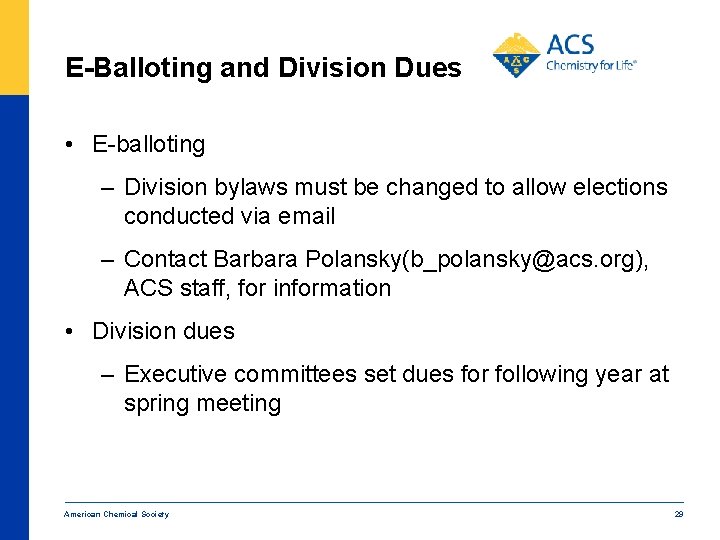 E-Balloting and Division Dues

ACS
Chemistry for Life®

• E-balloting
 – Division bylaws must be changed to allow elections conducted via email
 – Contact Barbara Polansky(b_polansky@acs.org), ACS staff, for information
• Division dues
 – Executive committees set dues for following year at spring meeting

American Chemical Society

29